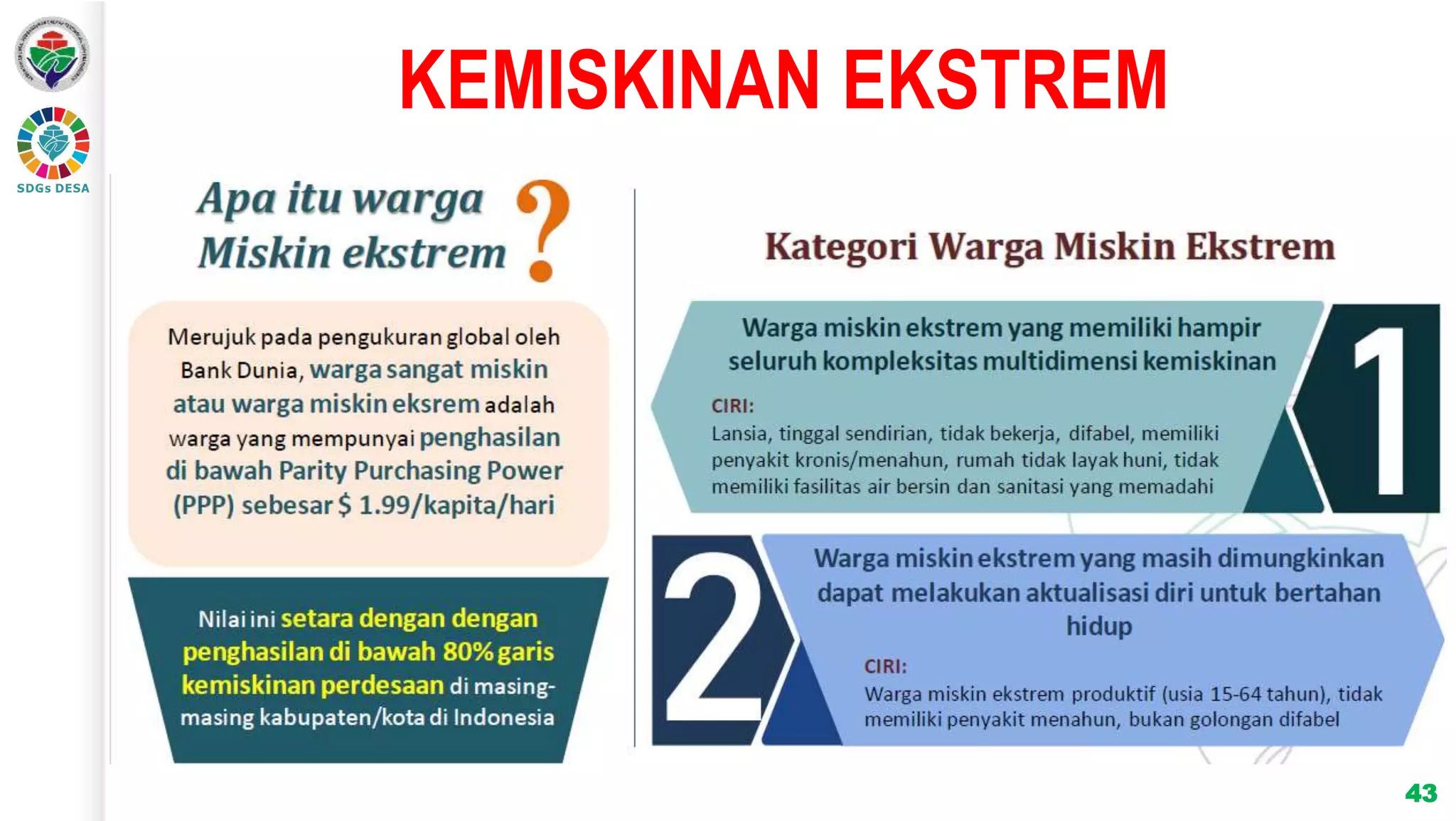 SDGs DESA

KEMISKINAN EKSTREM

Apa itu warga Miskin ekstrem ?

Merujuk pada pengukuran global oleh Bank Dunia, warga sangat miskin atau warga miskin eksrem adalah warga yang mempunyai penghasilan di bawah Parity Purchasing Power (PPP) sebesar $ 1.99/kapita/hari

Nilai ini setara dengan dengan penghasilan di bawah 80% garis kemiskinan perdesaan di masing-masing kabupaten/kota di Indonesia

Kategori Warga Miskin Ekstrem

Warga miskin ekstrem yang memiliki hampir seluruh kompleksitas multidimensi kemiskinan

CIRI:
Lansia, tinggal sendirian, tidak bekerja, difabel, memiliki penyakit kronis/menahun, rumah tidak layak huni, tidak memiliki fasilitas air bersin dan sanitasi yang memadahi

1

2

Warga miskin ekstrem yang masih dimungkinkan dapat melakukan aktualisasi diri untuk bertahan hidup

CIRI:
Warga miskin ekstrem produktif (usia 15-64 tahun), tidak memiliki penyakit menahun, bukan golongan difabel

43